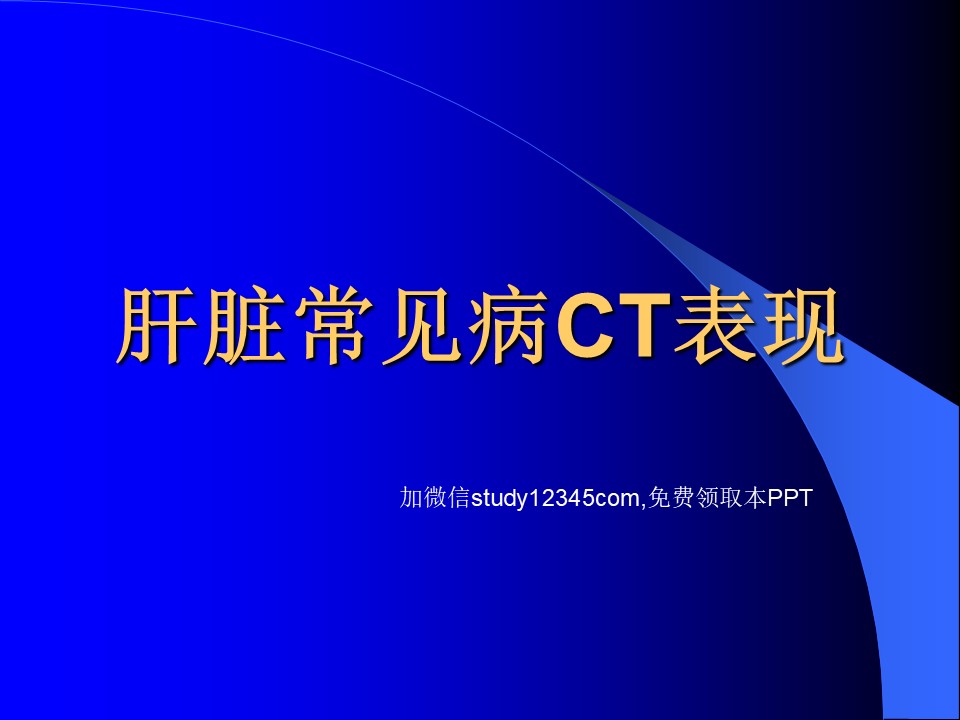 肝脏常见病CT表现

加微信study12345com,免费领取本PPT